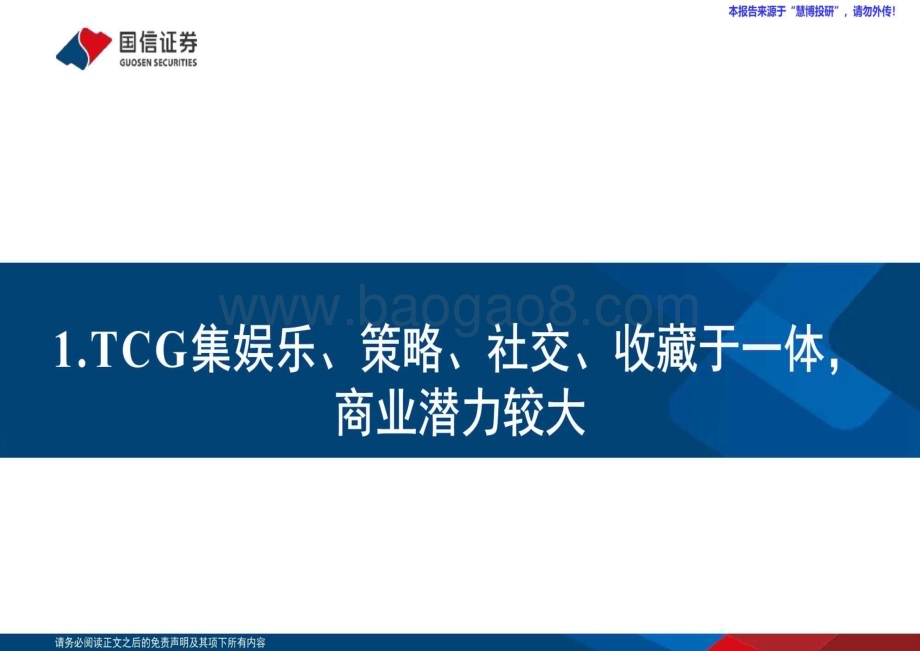 国信证券
GUOSEN SECURITIES

本报告来源于“慧博投研”，请勿外传！

www.baogao8.com

1.TCG集娱乐、策略、社交、收藏于一体，商业潜力较大

请务必阅读正文之后的免责声明及其项下所有内容